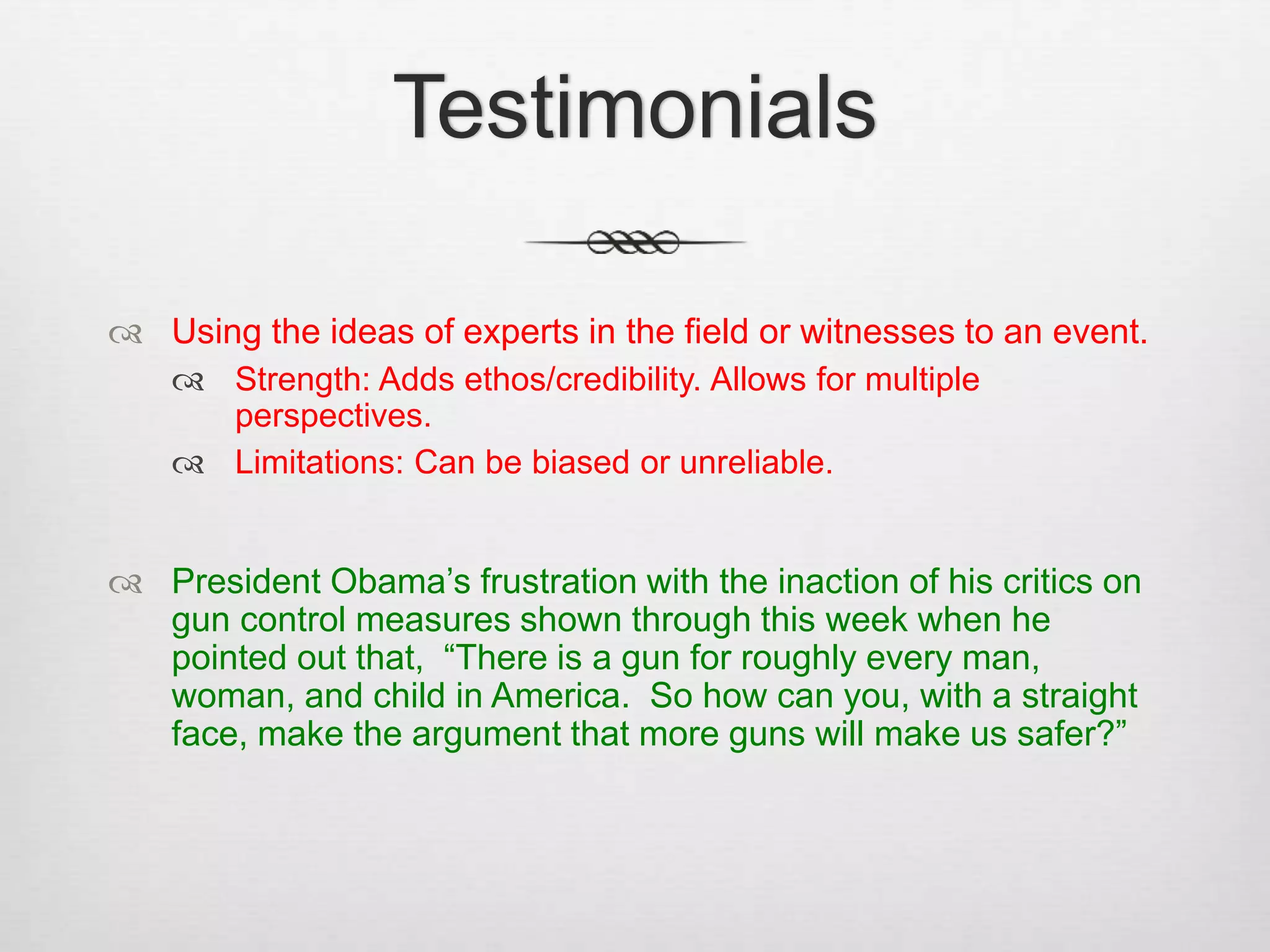 Testimonials

Using the ideas of experts in the field or witnesses to an event.

Strength: Adds ethos/credibility. Allows for multiple perspectives.

Limitations: Can be biased or unreliable.

President Obama’s frustration with the inaction of his critics on gun control measures shown through this week when he pointed out that, “There is a gun for roughly every man, woman, and child in America. So how can you, with a straight face, make the argument that more guns will make us safer?”